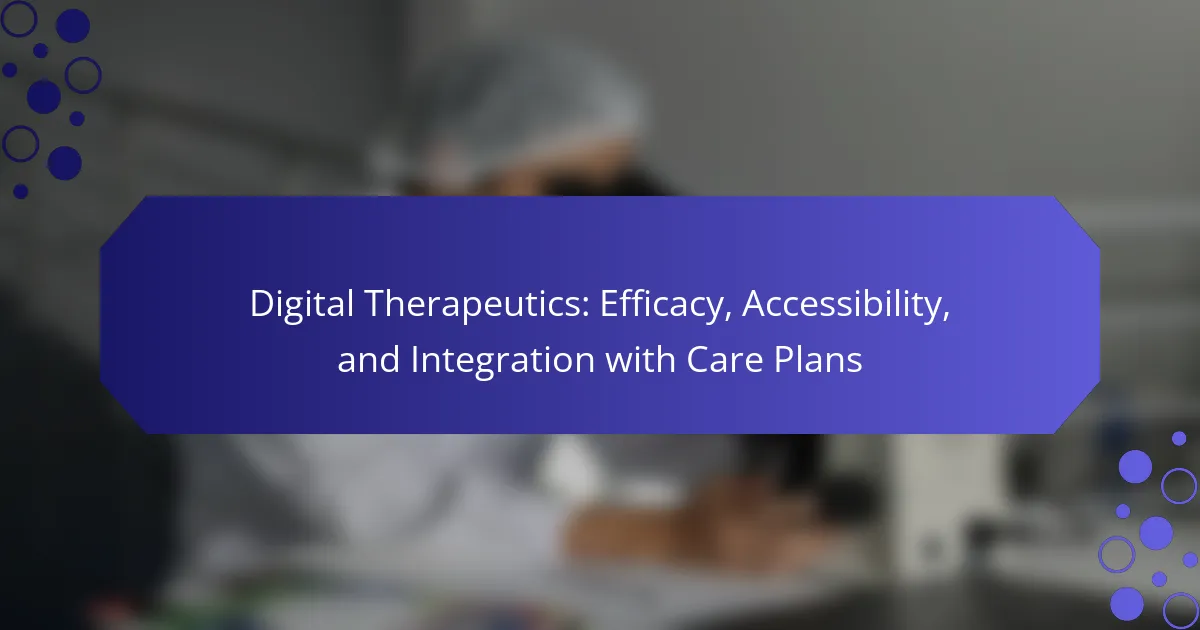 Digital Therapeutics: Efficacy, Accessibility, and Integration with Care Plans